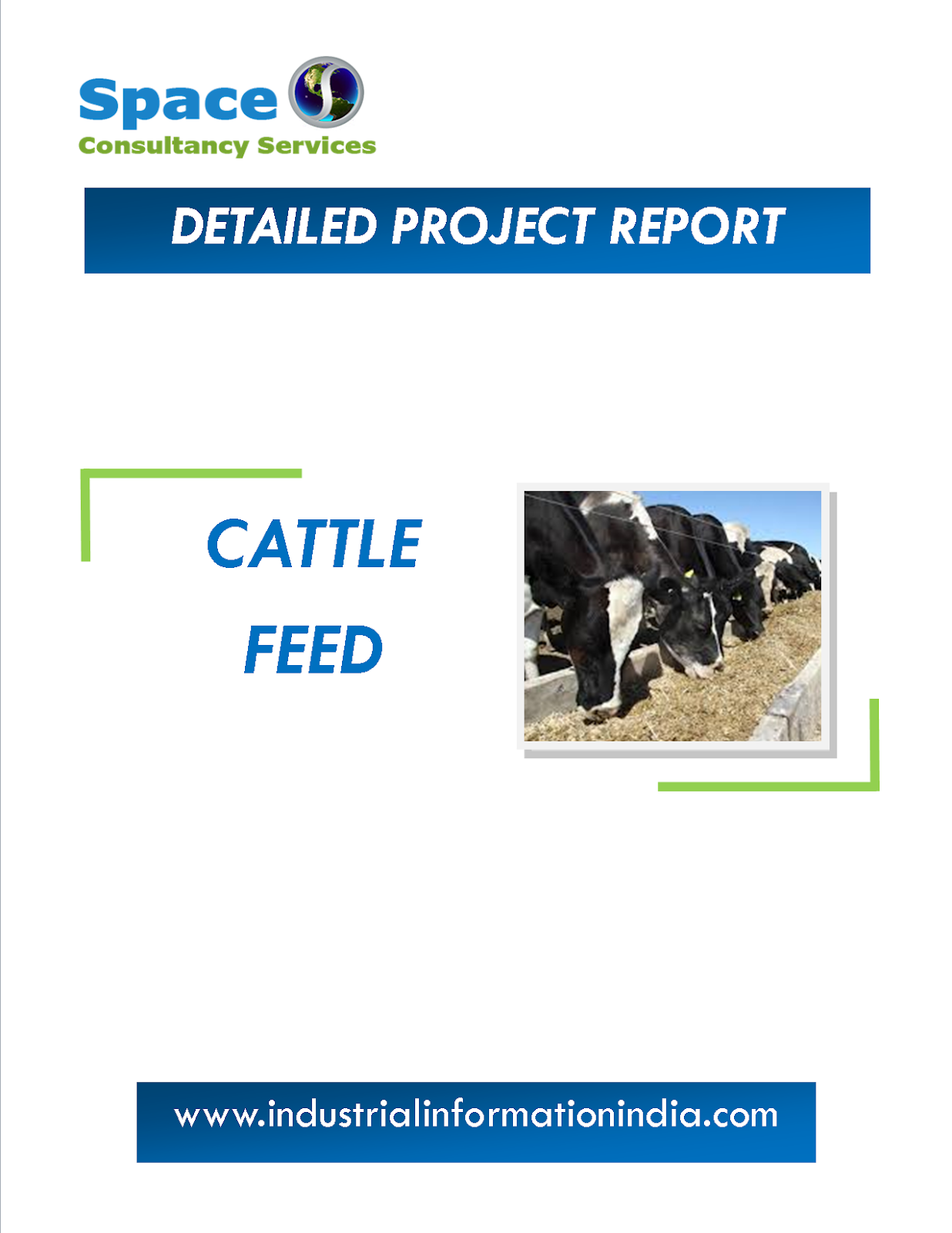 Space
Consultancy Services

DETAILED PROJECT REPORT

CATTLE
FEED

www.industrialinformationindia.com